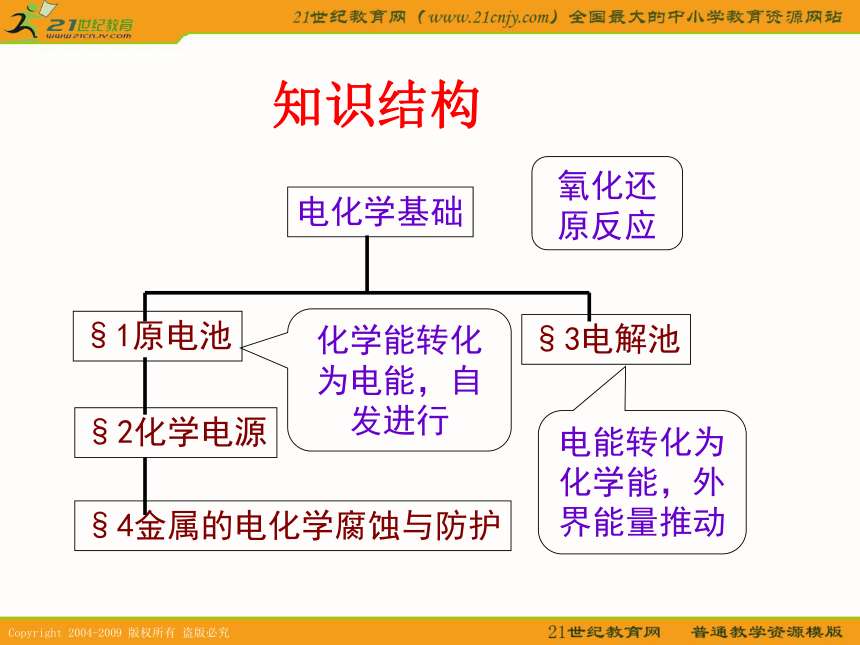 21世纪教育
www.21cnjy.com

21世纪教育网（www.21cnjy.com）全国最大的中小学教育资源网站

知识结构

电化学基础

氧化还原反应

§1原电池

化学能转化为电能，自发进行

§3电解池

§2化学电源

电能转化为化学能，外界能量推动

§4金属的电化学腐蚀与防护

Copyright 2004-2009 版权所有 盗版必究

21世纪教育网 普通教学资源模版